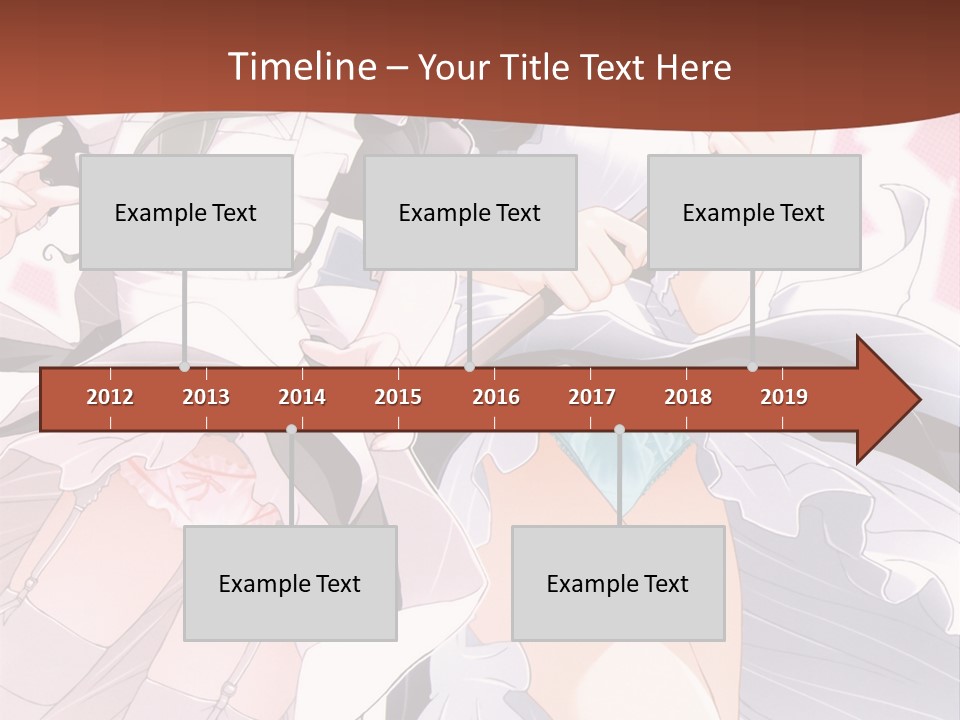 Timeline – Your Title Text Here

Example Text

Example Text

Example Text

2012 2013 2014 2015 2016 2017 2018 2019

Example Text

Example Text